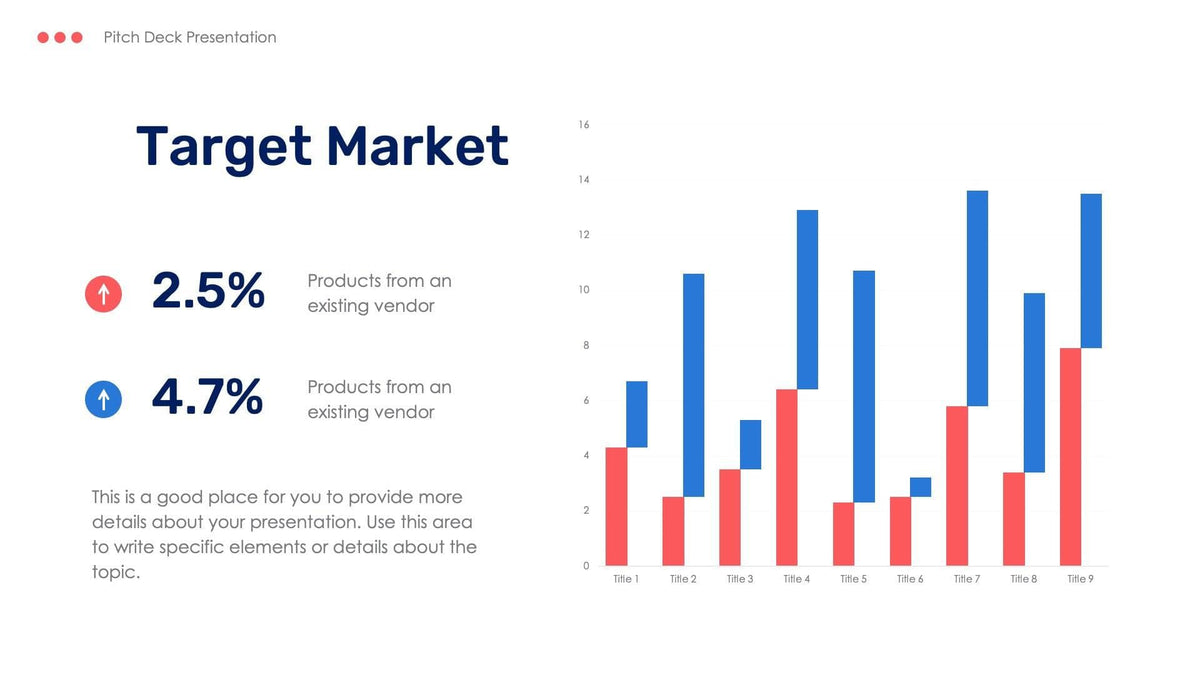 Pitch Deck Presentation

Target Market

2.5% Products from an existing vendor

4.7% Products from an existing vendor

This is a good place for you to provide more details about your presentation. Use this area to write specific elements or details about the topic.

16
14
12
10
8
6
4
2
0

Title 1 Title 2 Title 3 Title 4 Title 5 Title 6 Title 7 Title 8 Title 9